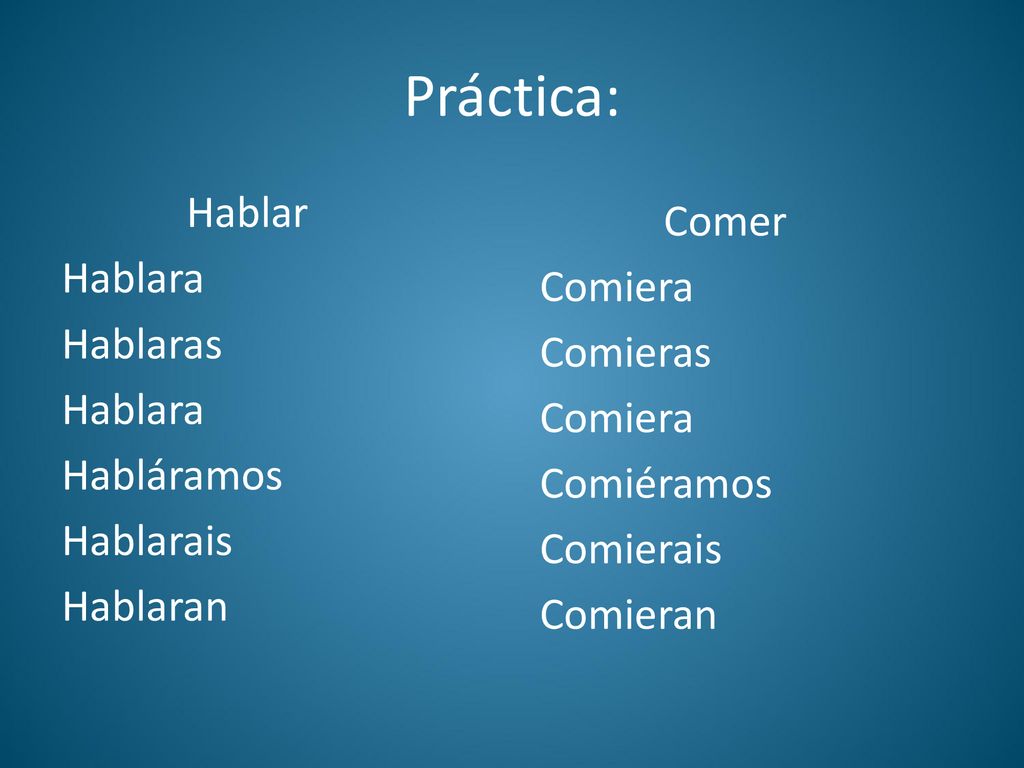 Práctica:

Hablar
Hablara
Hablaras
Hablara
Habláramos
Hablarais
Hablaran

Comer
Comiera
Comieras
Comiera
Comiéramos
Comierais
Comieran